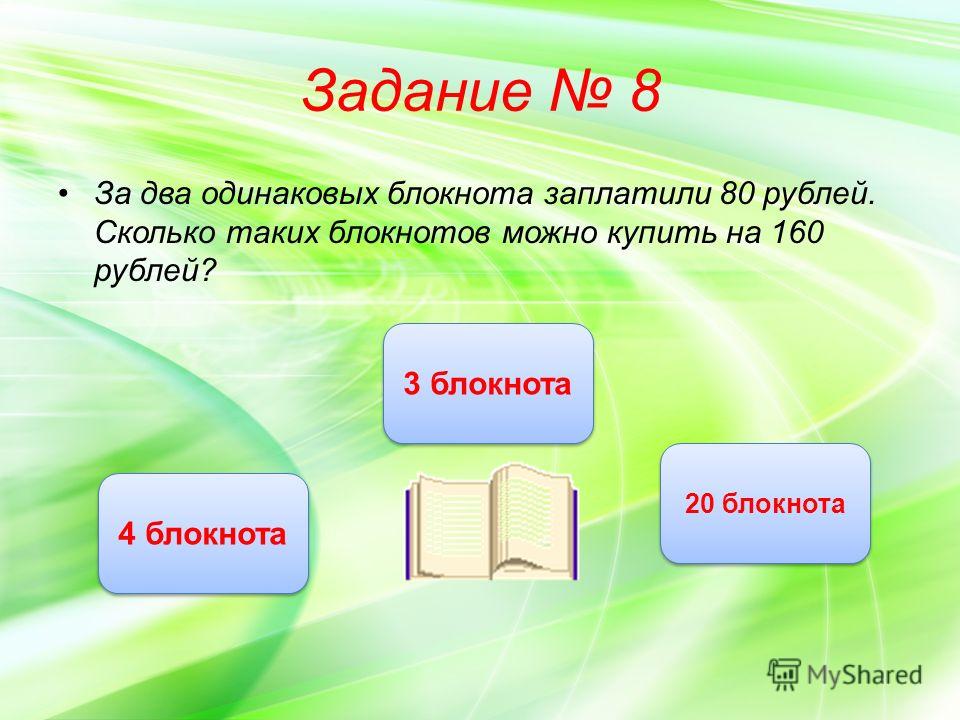 Задание № 8

• За два одинаковых блокнота заплатили 80 рублей. Сколько таких блокнотов можно купить на 160 рублей?

3 блокнота

4 блокнота

20 блокнота

MyShared